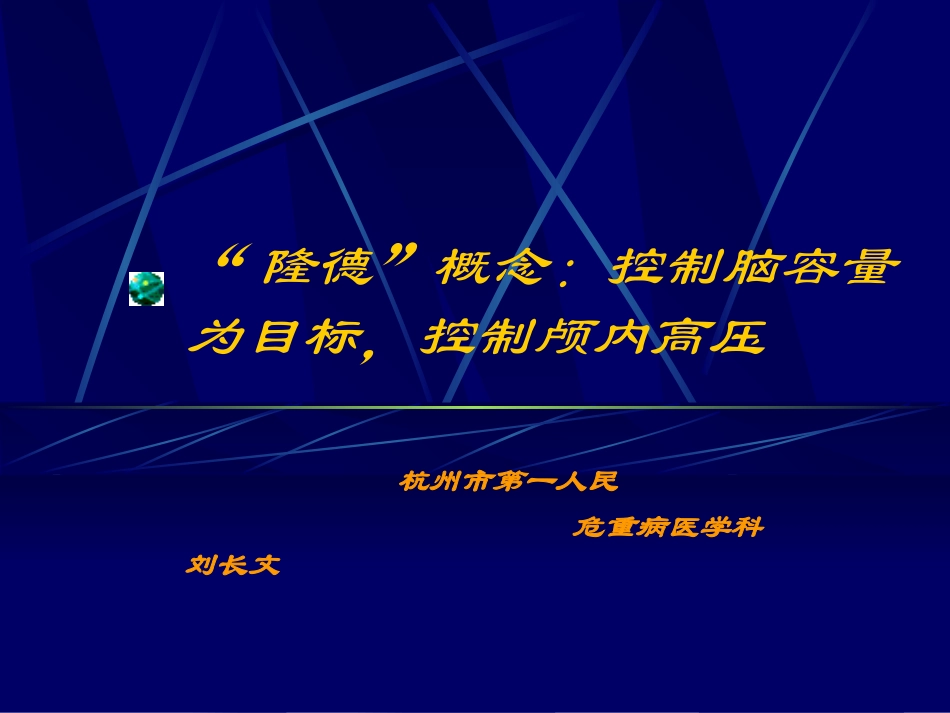 “隆德”概念：控制脑容量为目标，控制颅内高压

杭州市第一人民

危重病医学科

刘长文